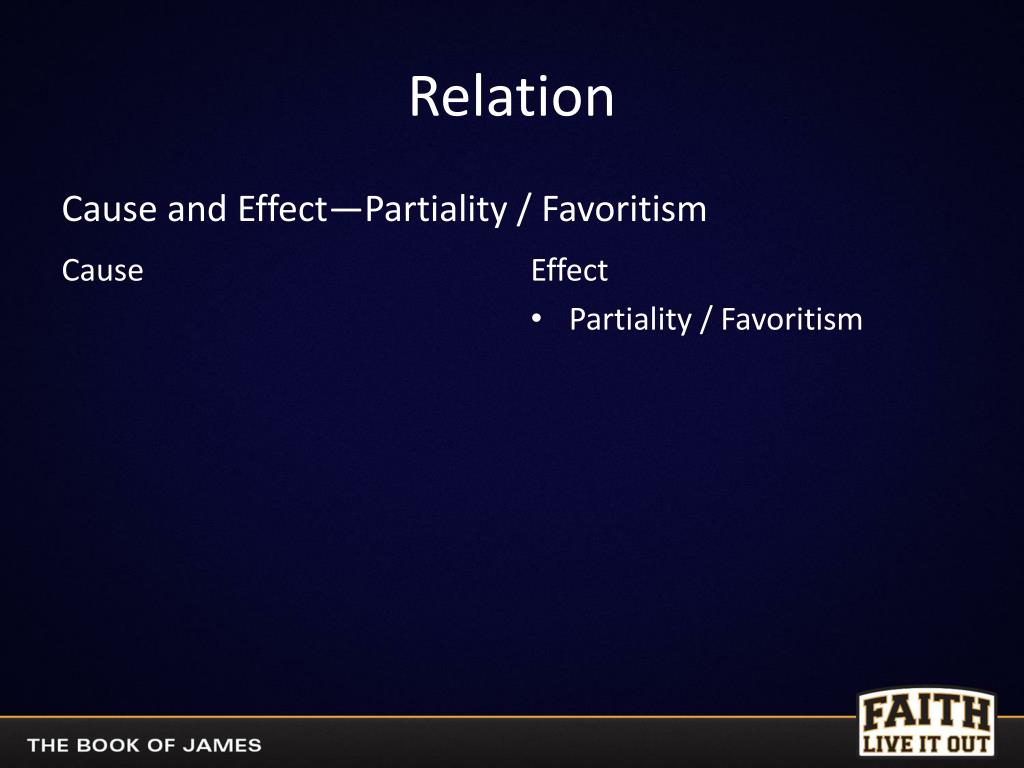 Relation

Cause and Effect—Partiality / Favoritism

Cause

Effect

• Partiality / Favoritism

THE BOOK OF JAMES

FAITH
LIVE IT OUT